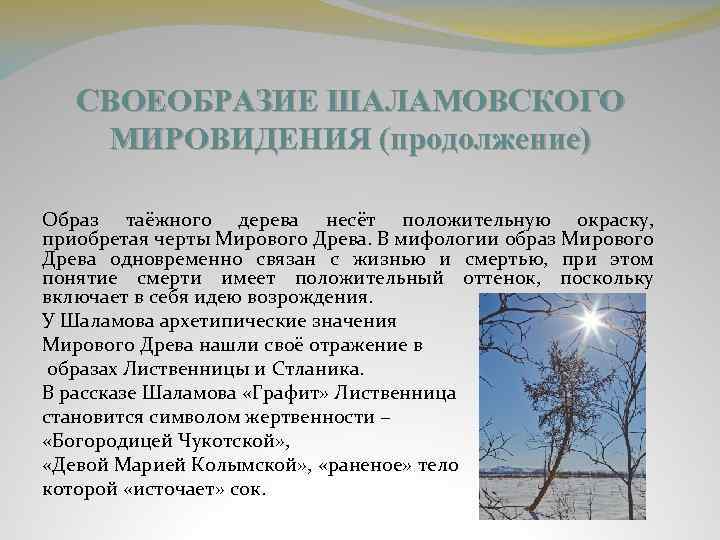 СВОЕОБРАЗИЕ ШАЛАМОВСКОГО МИРОВИДЕНИЯ (продолжение)

Образ таёжного дерева несёт положительную окраску, приобретая черты Мирового Древа. В мифологии образ Мирового Древа одновременно связан с жизнью и смертью, при этом понятие смерти имеет положительный оттенок, поскольку включает в себя идею возрождения.

У Шаламова архетипические значения Мирового Древа нашли своё отражение в образах Лиственницы и Стланика.

В рассказе Шаламова «Графит» Лиственница становится символом жертвенности – «Богородицей Чукотской», «Девой Марией Колымской», «раненое» тело которой «источает» сок.